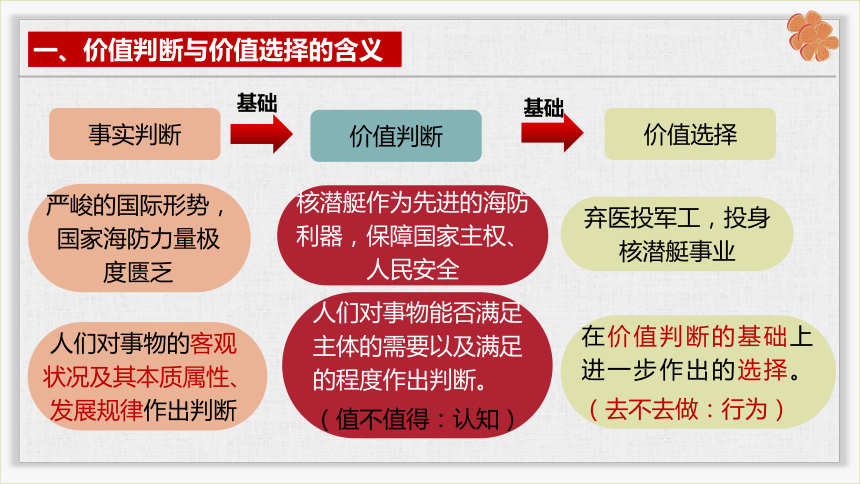 一、价值判断与价值选择的含义

事实判断

基础

价值判断

基础

价值选择

严峻的国际形势，国家海防力量极度匮乏

核潜艇作为先进的海防利器，保障国家主权、人民安全

弃医投军工，投身核潜艇事业

人们对事物的客观状况及其本质属性、发展规律作出判断

人们对事物能否满足主体的需要以及满足的程度作出判断。

（值不值得：认知）

在价值判断的基础上进一步作出的选择。

（去不去做：行为）